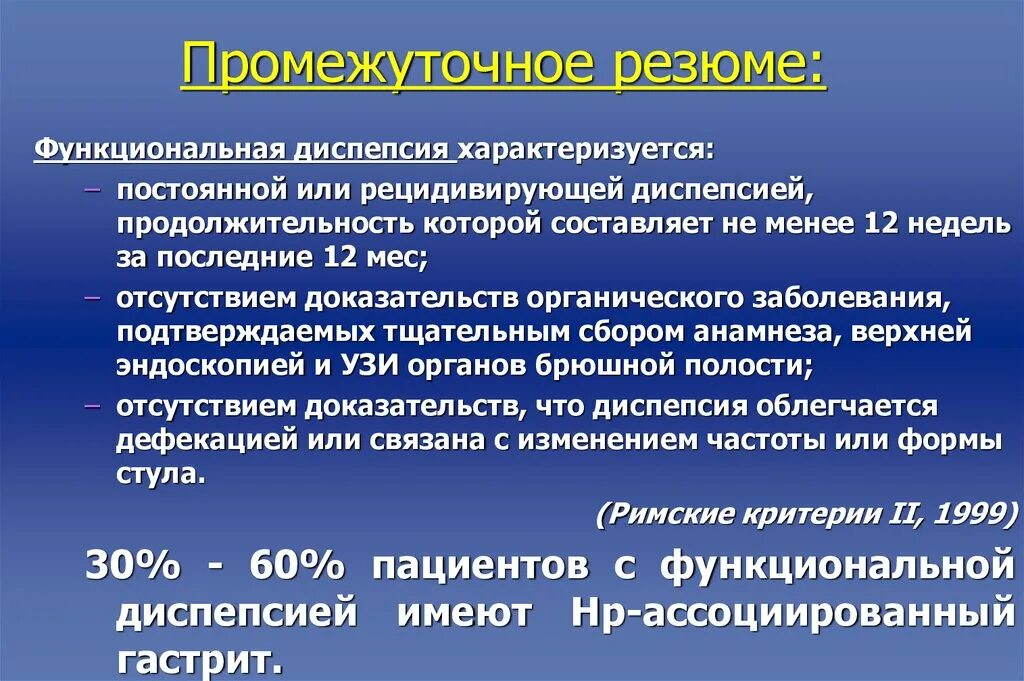 Промежуточное резюме:

Функциональная диспепсия характеризуется:

– постоянной или рецидивирующей диспепсией, продолжительность которой составляет не менее 12 недель за последние 12 мес;

– отсутствием доказательств органического заболевания, подтверждаемых тщательным сбором анамнеза, верхней эндоскопией и УЗИ органов брюшной полости;

– отсутствием доказательств, что диспепсия облегчается дефекацией или связана с изменением частоты или формы стула.

(Римские критерии II, 1999)

30% - 60% пациентов с функциональной диспепсией имеют Нр-ассоциированный гастрит.